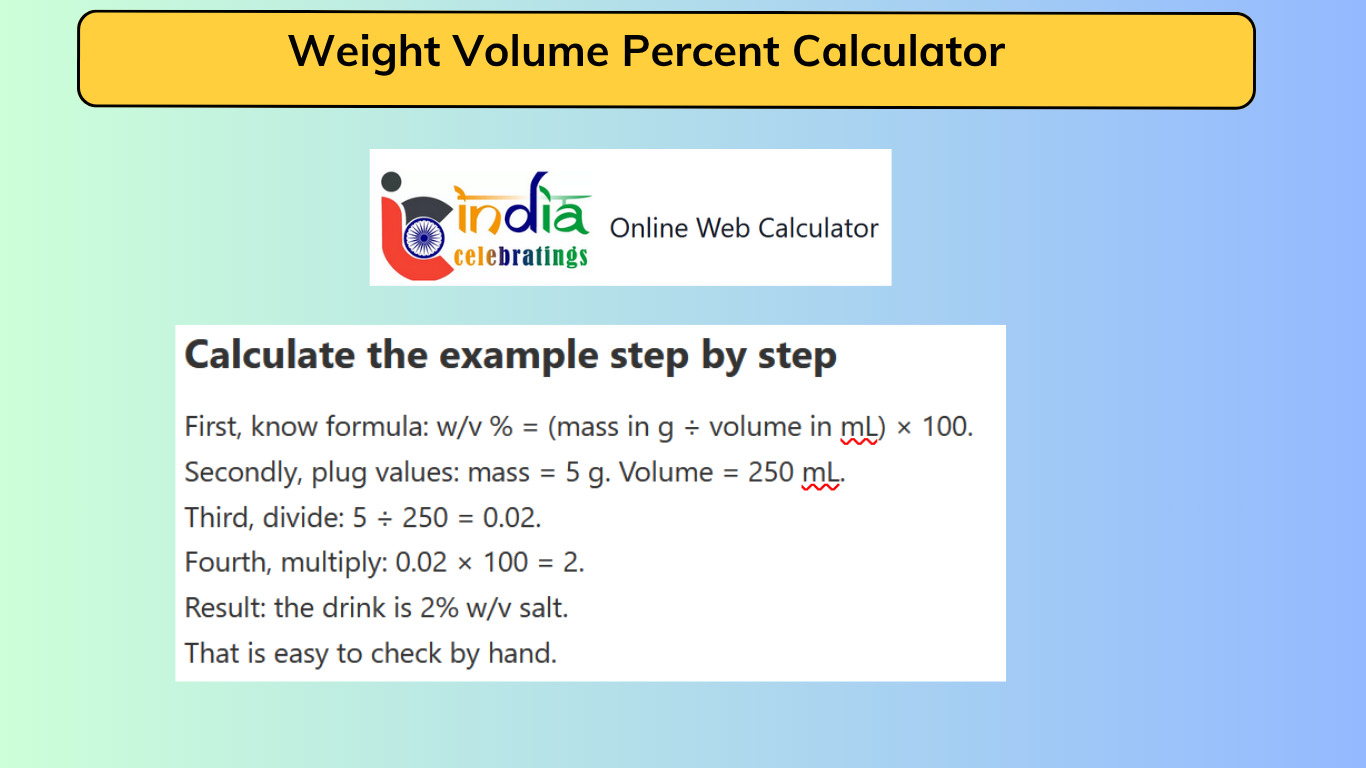 Weight Volume Percent Calculator

india celebratings Online Web Calculator

Calculate the example step by step

First, know formula: w/v % = (mass in g ÷ volume in mL) × 100.

Secondly, plug values: mass = 5 g. Volume = 250 mL.

Third, divide: 5 ÷ 250 = 0.02.

Fourth, multiply: 0.02 × 100 = 2.

Result: the drink is 2% w/v salt.

That is easy to check by hand.